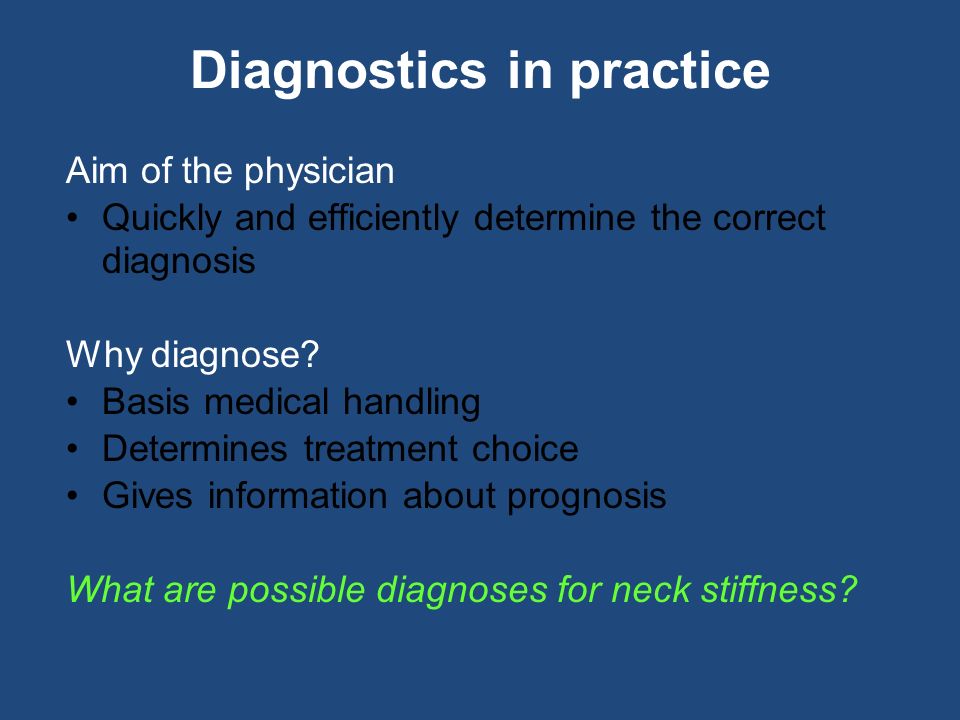 Diagnostics in practice

Aim of the physician
• Quickly and efficiently determine the correct diagnosis

Why diagnose?
• Basis medical handling
• Determines treatment choice
• Gives information about prognosis

What are possible diagnoses for neck stiffness?